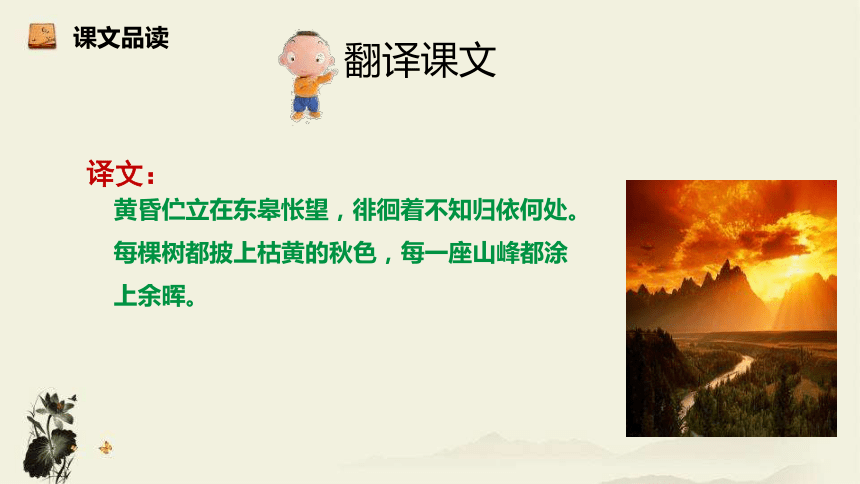 课文品读

翻译课文

译文：

黄昏伫立在东皋怅望，徘徊着不知归依何处。每棵树都披上枯黄的秋色，每一座山峰都涂上余晖。